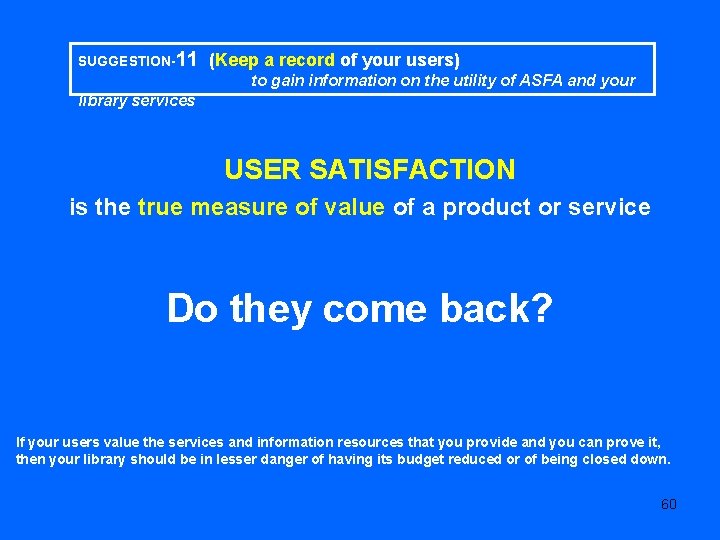 SUGGESTION-11 (Keep a record of your users) to gain information on the utility of ASFA and your library services

USER SATISFACTION

is the true measure of value of a product or service

Do they come back?

If your users value the services and information resources that you provide and you can prove it, then your library should be in lesser danger of having its budget reduced or of being closed down.

60